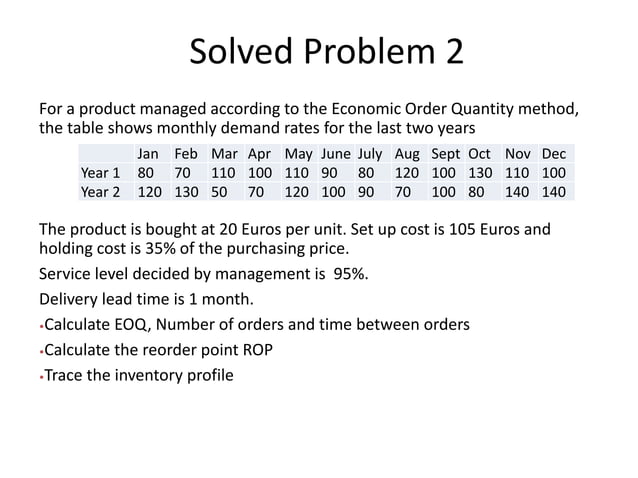 Solved Problem 2

For a product managed according to the Economic Order Quantity method, the table shows monthly demand rates for the last two years

| | Jan | Feb | Mar | Apr | May | June | July | Aug | Sept | Oct | Nov | Dec |
|---|---|---|---|---|---|---|---|---|---|---|---|---|
| Year 1 | 80 | 70 | 110 | 100 | 110 | 90 | 80 | 120 | 100 | 130 | 110 | 100 |
| Year 2 | 120 | 130 | 50 | 70 | 120 | 100 | 90 | 70 | 100 | 80 | 140 | 140 |

The product is bought at 20 Euros per unit. Set up cost is 105 Euros and holding cost is 35% of the purchasing price.

Service level decided by management is 95%.

Delivery lead time is 1 month.

•Calculate EOQ, Number of orders and time between orders

•Calculate the reorder point ROP

•Trace the inventory profile